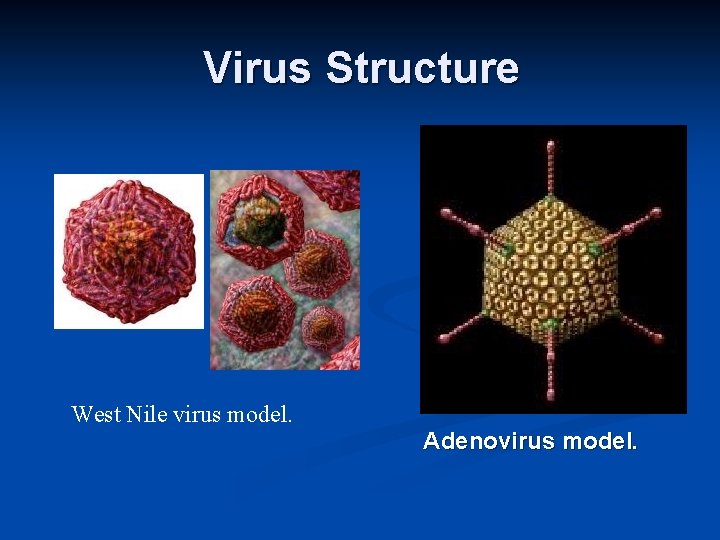 Virus Structure

West Nile virus model.

Adenovirus model.